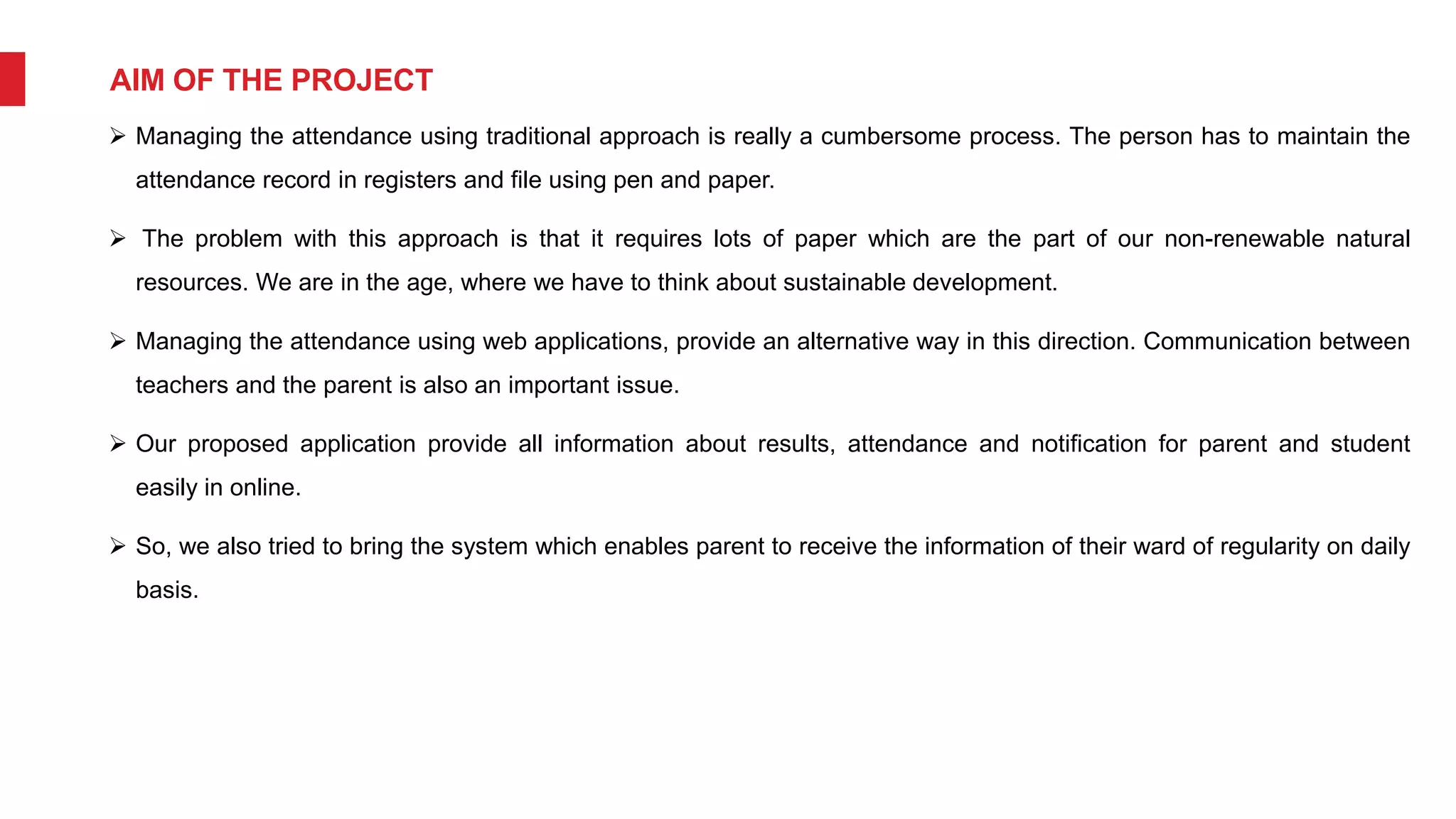 AIM OF THE PROJECT

➢ Managing the attendance using traditional approach is really a cumbersome process. The person has to maintain the attendance record in registers and file using pen and paper.

➢ The problem with this approach is that it requires lots of paper which are the part of our non-renewable natural resources. We are in the age, where we have to think about sustainable development.

➢ Managing the attendance using web applications, provide an alternative way in this direction. Communication between teachers and the parent is also an important issue.

➢ Our proposed application provide all information about results, attendance and notification for parent and student easily in online.

➢ So, we also tried to bring the system which enables parent to receive the information of their ward of regularity on daily basis.